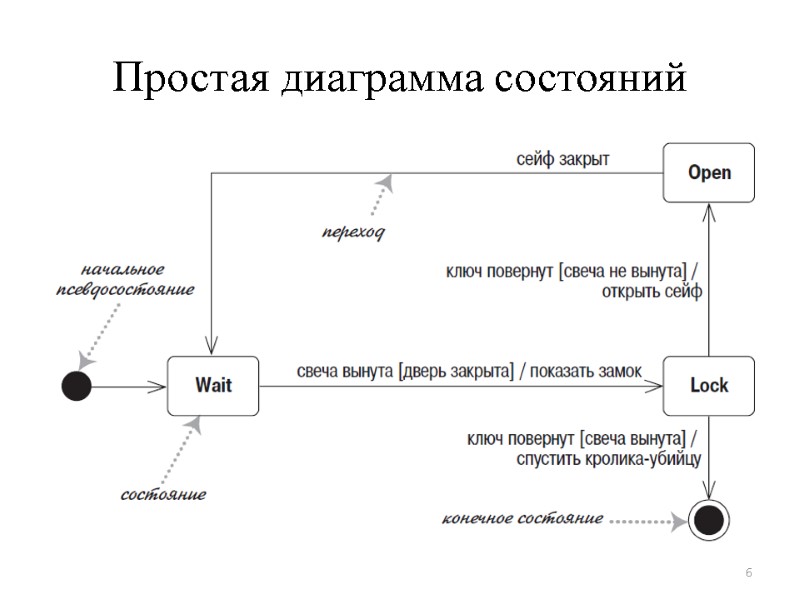 Простая диаграмма состояний

сейф закрыт

Open

переход

начальное псевдосостояние

ключ повернут [свеча не вынута] / открыть сейф

Wait

свеча вынута [дверь закрыта] / показать замок

Lock

ключ повернут [свеча вынута] / спустить кролика-убийцу

состояние

конечное состояние

6